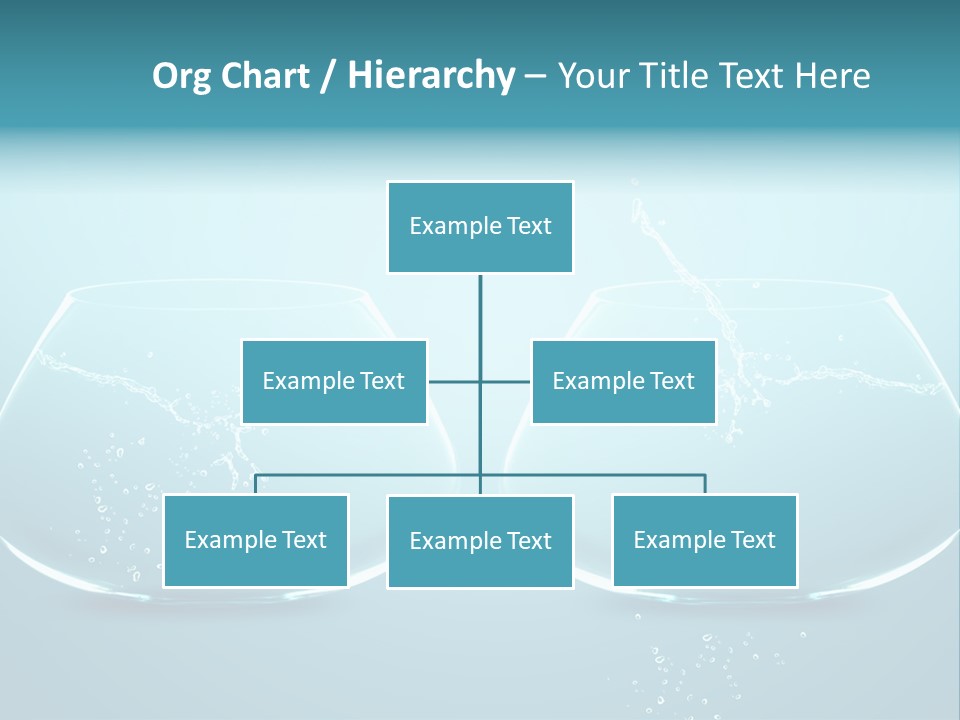 Org Chart / Hierarchy – Your Title Text Here

Example Text

Example Text

Example Text

Example Text

Example Text

Example Text